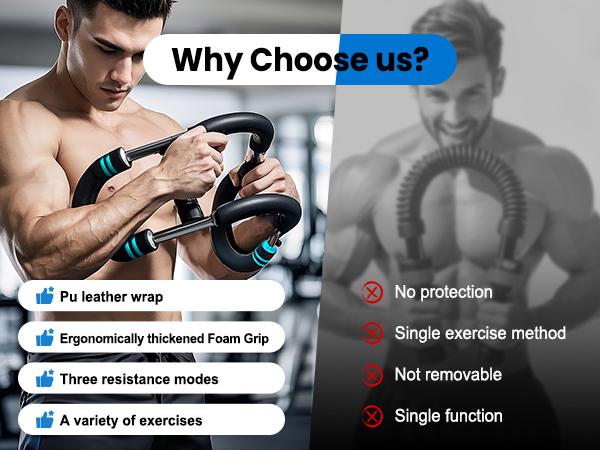 Why Choose us?

Pu leather wrap

Ergonomically thickened Foam Grip

Three resistance modes

A variety of exercises

No protection

Single exercise method

Not removable

Single function